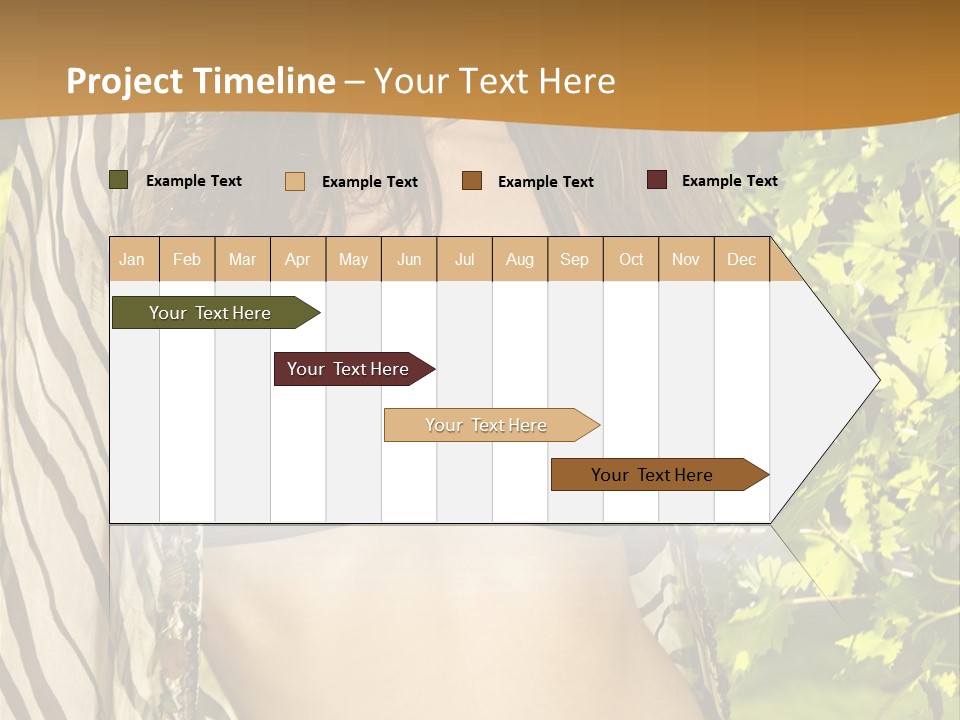 Project Timeline – Your Text Here

Example Text Example Text Example Text Example Text

| Jan | Feb | Mar | Apr | May | Jun | Jul | Aug | Sep | Oct | Nov | Dec |
|---|---|---|---|---|---|---|---|---|---|---|---|

Your Text Here

Your Text Here

Your Text Here

Your Text Here